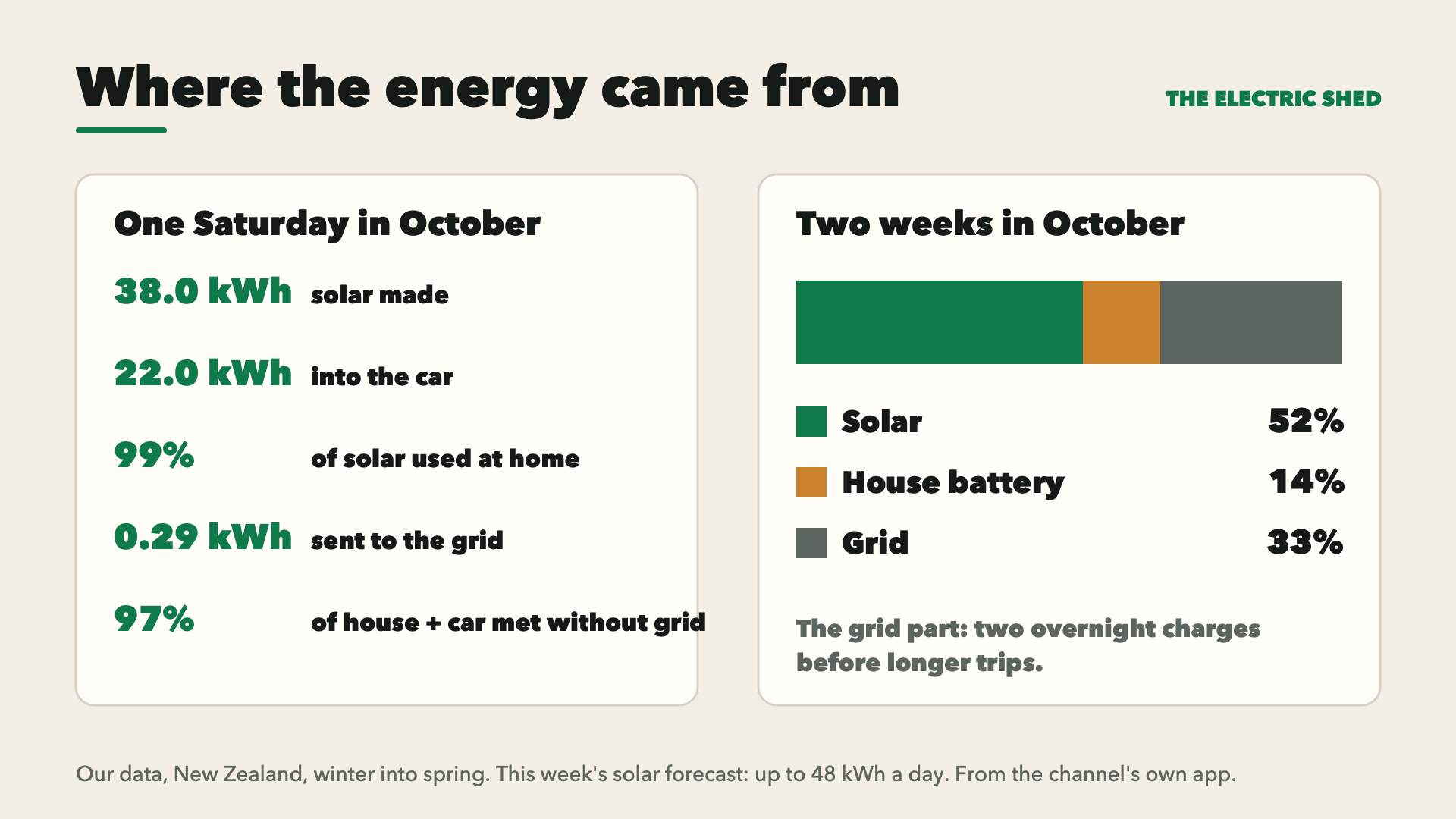 Where the energy came from

THE ELECTRIC SHED

One Saturday in October

38.0 kWh solar made

22.0 kWh into the car

99% of solar used at home

0.29 kWh sent to the grid

97% of house + car met without grid

Two weeks in October

Solar 52%

House battery 14%

Grid 33%

The grid part: two overnight charges before longer trips.

Our data, New Zealand, winter into spring. This week's solar forecast: up to 48 kWh a day. From the channel's own app.